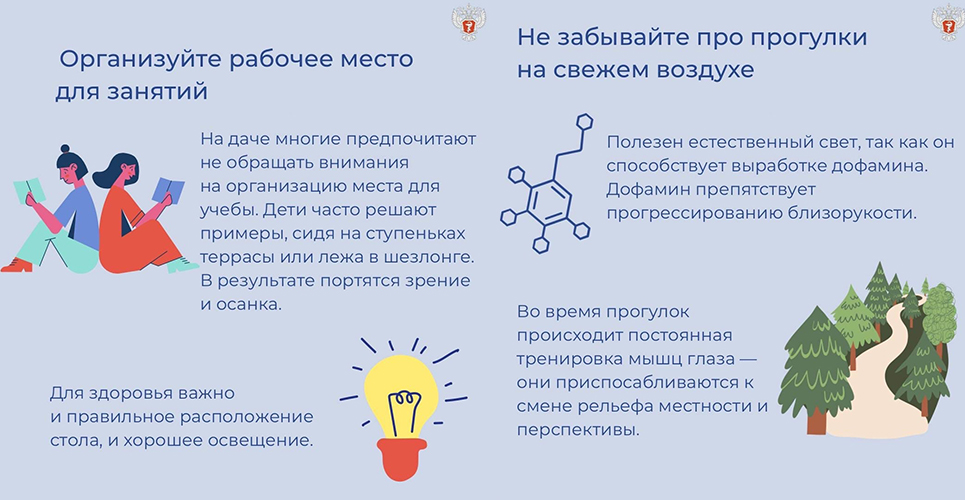 Организуйте рабочее место для занятий

На даче многие предпочитают не обращать внимания на организацию места для учебы. Дети часто решают примеры, сидя на ступеньках террасы или лежа в шезлонге. В результате портятся зрение и осанка.

Для здоровья важно и правильное расположение стола, и хорошее освещение.

Не забывайте про прогулки на свежем воздухе

Полезен естественный свет, так как он способствует выработке дофамина. Дофамин препятствует прогрессированию близорукости.

Во время прогулок происходит постоянная тренировка мышц глаза — они приспосабливаются к смене рельефа местности и перспективы.